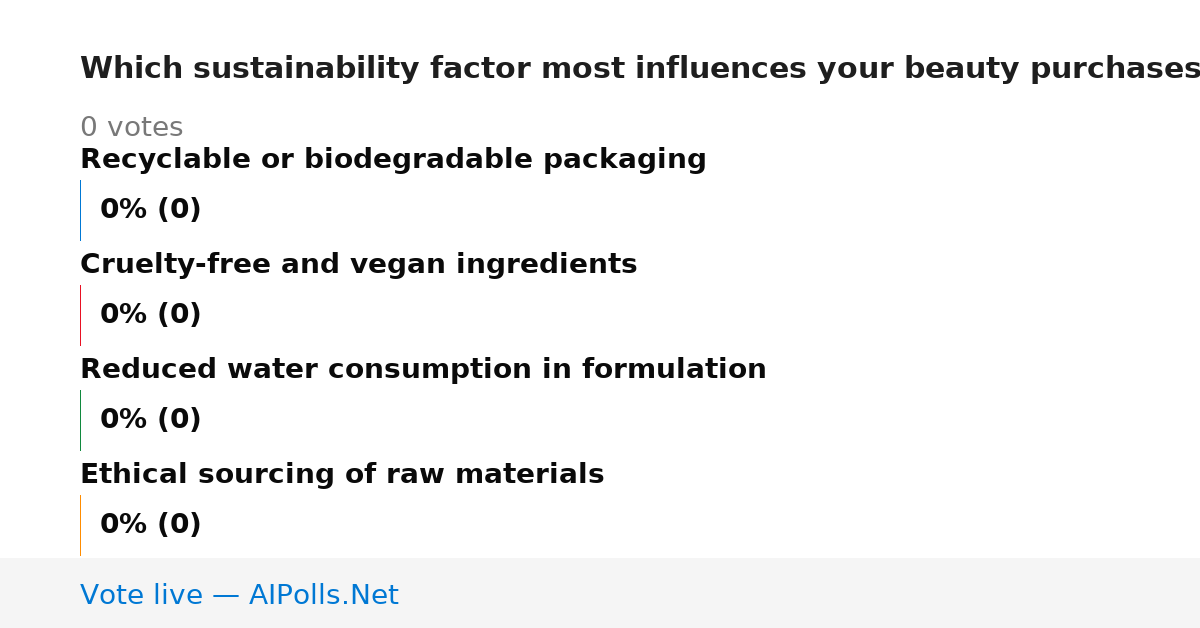 Which sustainability factor most influences your beauty purchases

0 votes

Recyclable or biodegradable packaging

0% (0)

Cruelty-free and vegan ingredients

0% (0)

Reduced water consumption in formulation

0% (0)

Ethical sourcing of raw materials

0% (0)

Vote live — AIPolls.Net